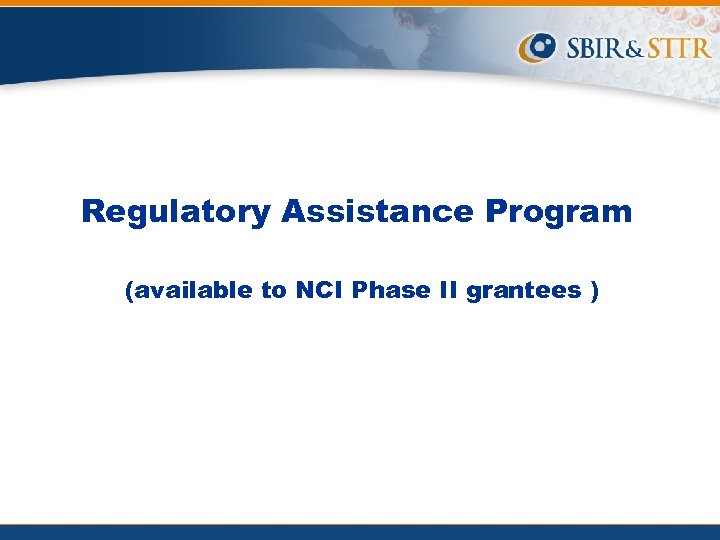 SBIR&STTR

Regulatory Assistance Program

(available to NCI Phase II grantees )